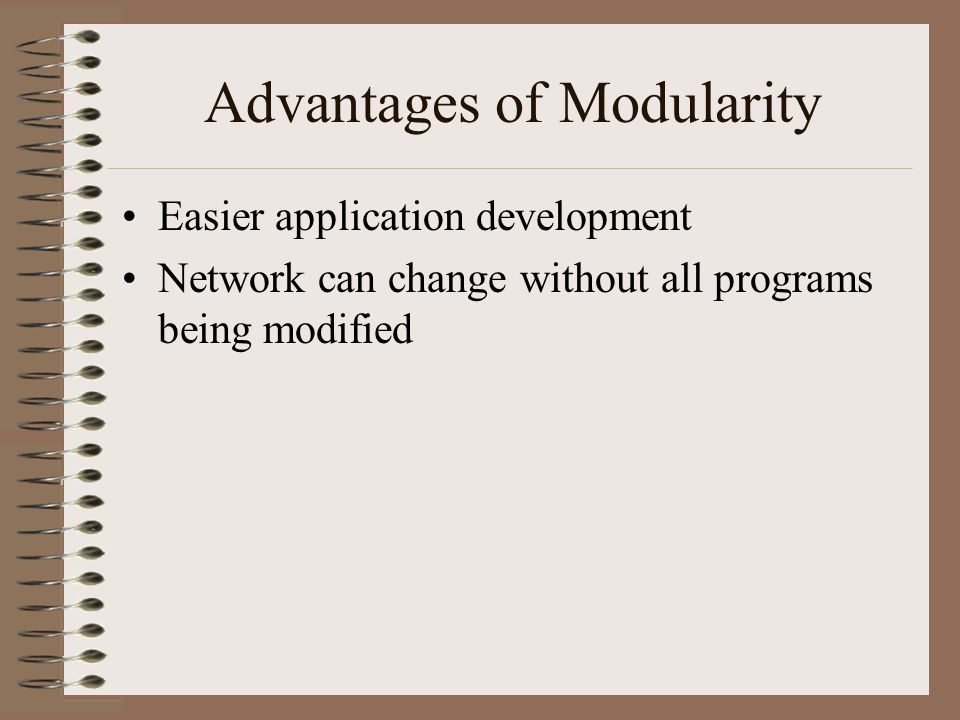 Advantages of Modularity

• Easier application development
• Network can change without all programs being modified